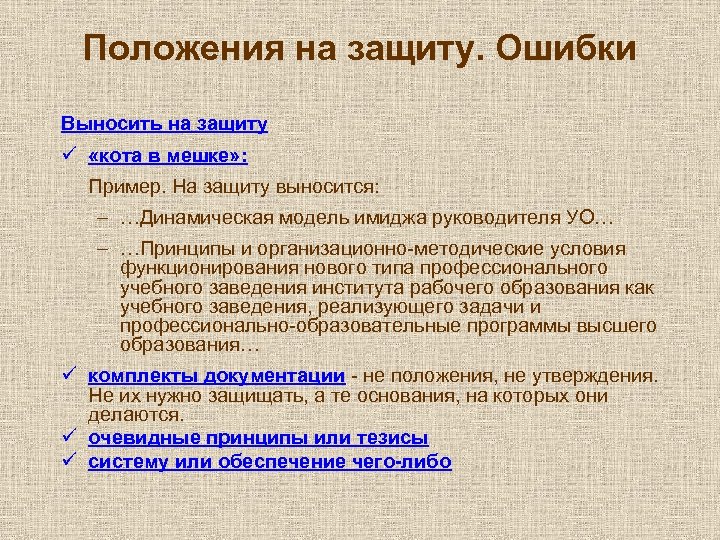 Положения на защиту. Ошибки

Выносить на защиту

✓ «кота в мешке»:

Пример. На защиту выносится:

– …Динамическая модель имиджа руководителя УО…

– …Принципы и организационно-методические условия функционирования нового типа профессионального учебного заведения института рабочего образования как учебного заведения, реализующего задачи и профессионально-образовательные программы высшего образования…

✓ комплекты документации - не положения, не утверждения. Не их нужно защищать, а те основания, на которых они делаются.

✓ очевидные принципы или тезисы

✓ систему или обеспечение чего-либо